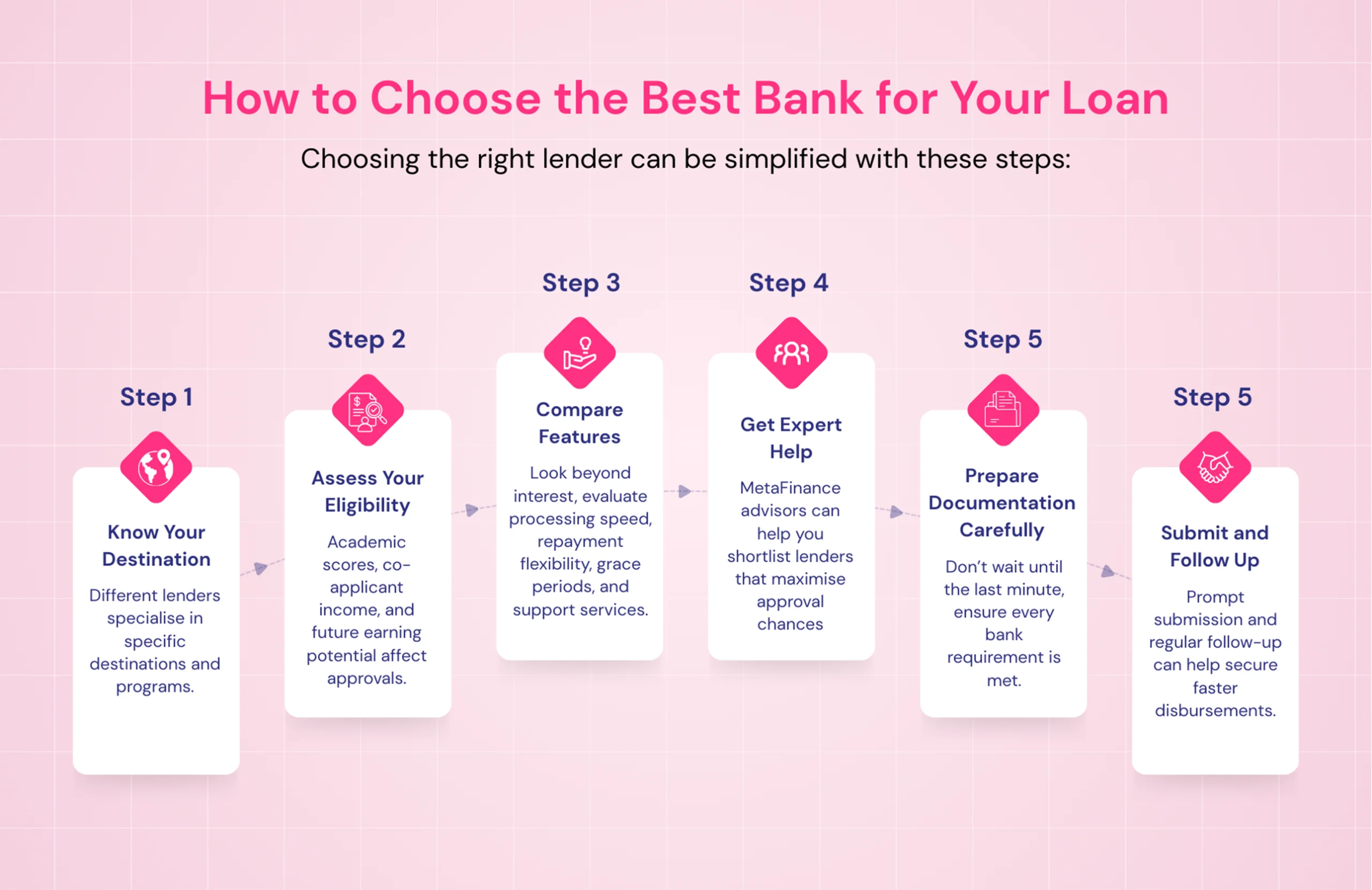 How to Choose the Best Bank for Your Loan

Choosing the right lender can be simplified with these steps:

Step 1

Know Your Destination

Different lenders specialise in specific destinations and programs.

Step 2

Assess Your Eligibility

Academic scores, co-applicant income, and future earning potential affect approvals.

Step 3

Compare Features

Look beyond interest, evaluate processing speed, repayment flexibility, grace periods, and support services.

Step 4

Get Expert Help

MetaFinance advisors can help you shortlist lenders that maximise approval chances

Step 5

Prepare Documentation Carefully

Don't wait until the last minute, ensure every bank requirement is met.

Step 5

Submit and Follow Up

Prompt submission and regular follow-up can help secure faster disbursements.